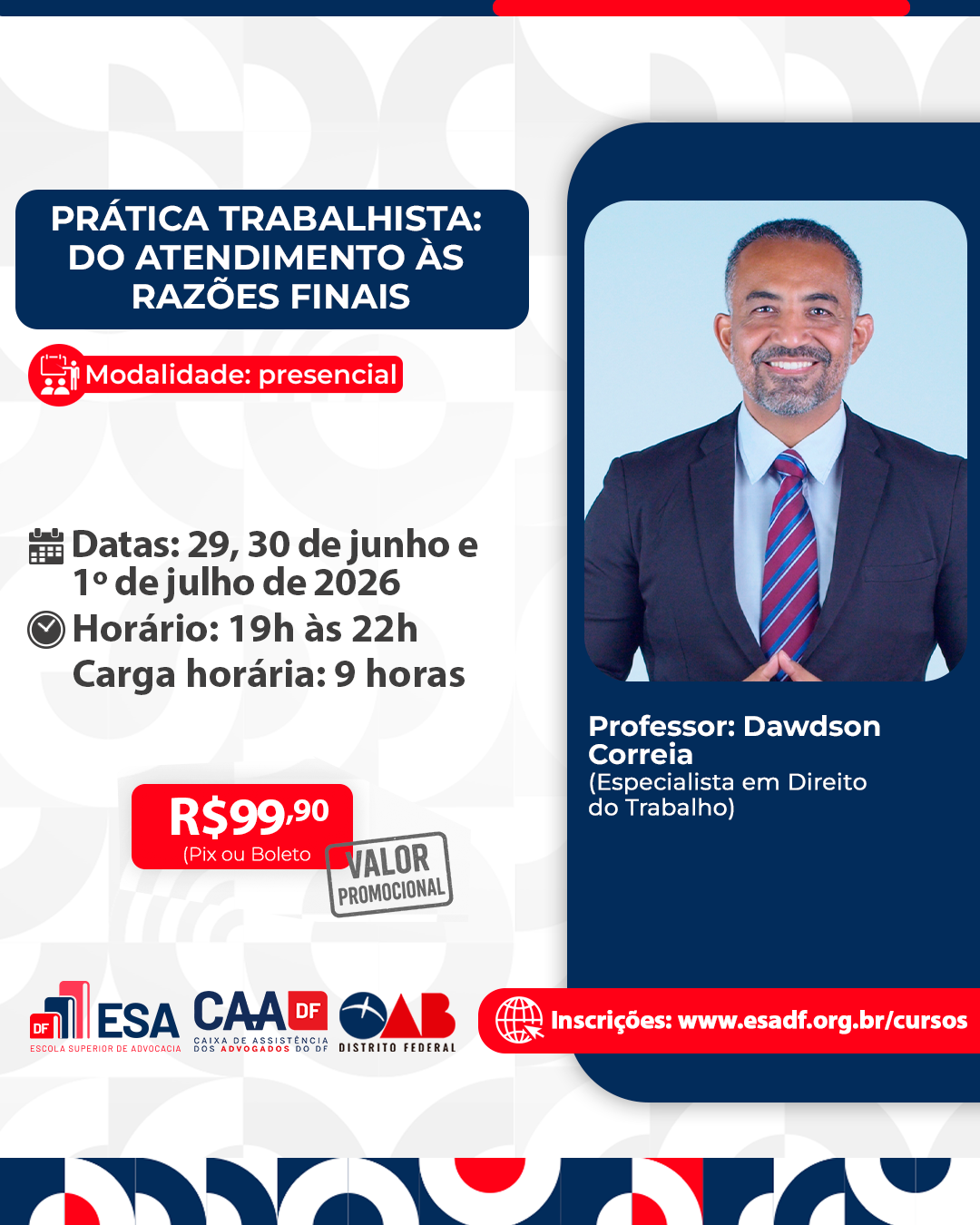 PRÁTICA TRABALHISTA: DO ATENDIMENTO ÀS RAZÕES FINAIS

Modalidade: presencial

Datas: 29, 30 de junho e 1º de julho de 2026
Horário: 19h às 22h
Carga horária: 9 horas

R$99,90
(Pix ou Boleto

VALOR PROMOCIONAL

Professor: Dawdson Correia
(Especialista em Direito do Trabalho)

DF ESA ESCOLA SUPERIOR DE ADVOCACIA
CAA DF CAIXA DE ASSISTÊNCIA DOS ADVOGADOS DO DF
OAB DISTRITO FEDERAL

Inscrições: www.esadf.org.br/cursos